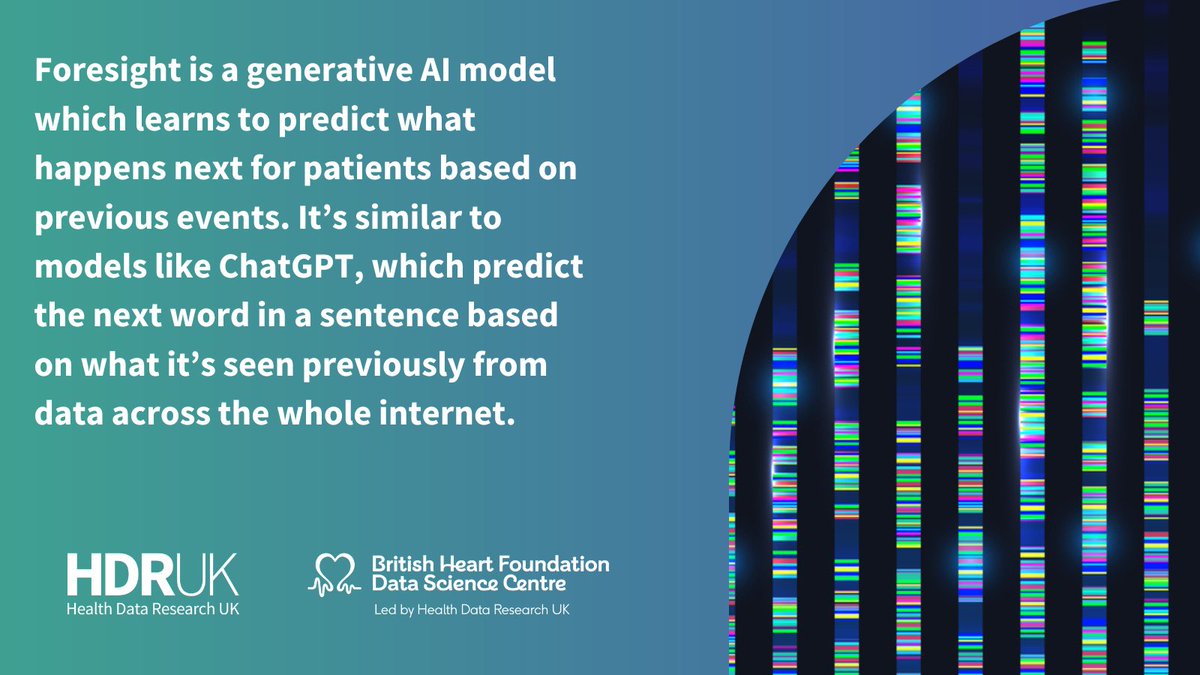 Foresight is a generative AI model which learns to predict what happens next for patients based on previous events. It's similar to models like ChatGPT, which predict the next word in a sentence based on what it's seen previously from data across the whole internet.

HDRUK
Health Data Research UK

British Heart Foundation
Data Science Centre
Led by Health Data Research UK